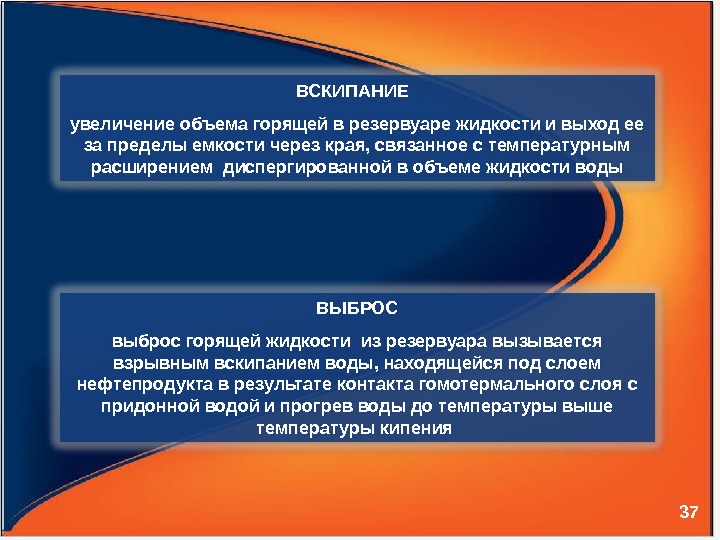 ВСКИПАНИЕ

увеличение объема горящей в резервуаре жидкости и выход ее за пределы емкости через края, связанное с температурным расширением  диспергированной в объеме жидкости воды

ВЫБРОС

выброс горящей жидкости  из резервуара вызывается взрывным вскипанием воды, находящейся под слоем нефтепродукта в результате контакта гомотермального слоя с придонной водой и прогрев воды до температуры выше температуры кипения

37